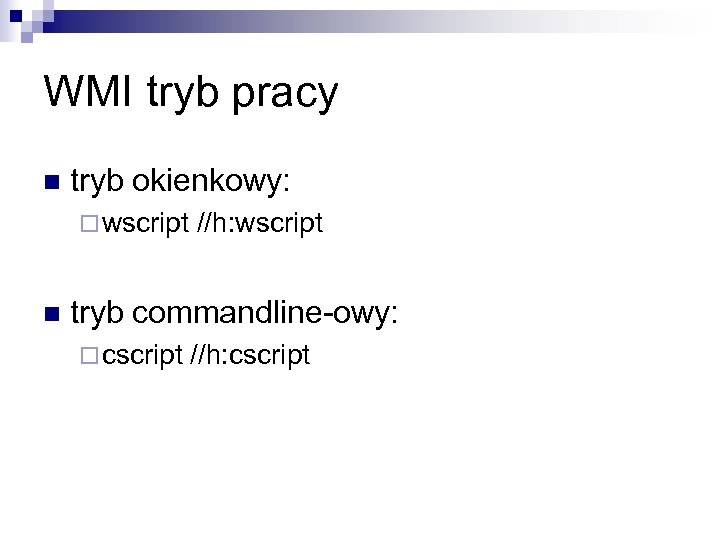 WMI tryb pracy

■ tryb okienkowy:
□ wscript //h:wscript

■ tryb commandline-owy:
□ cscript //h:cscript